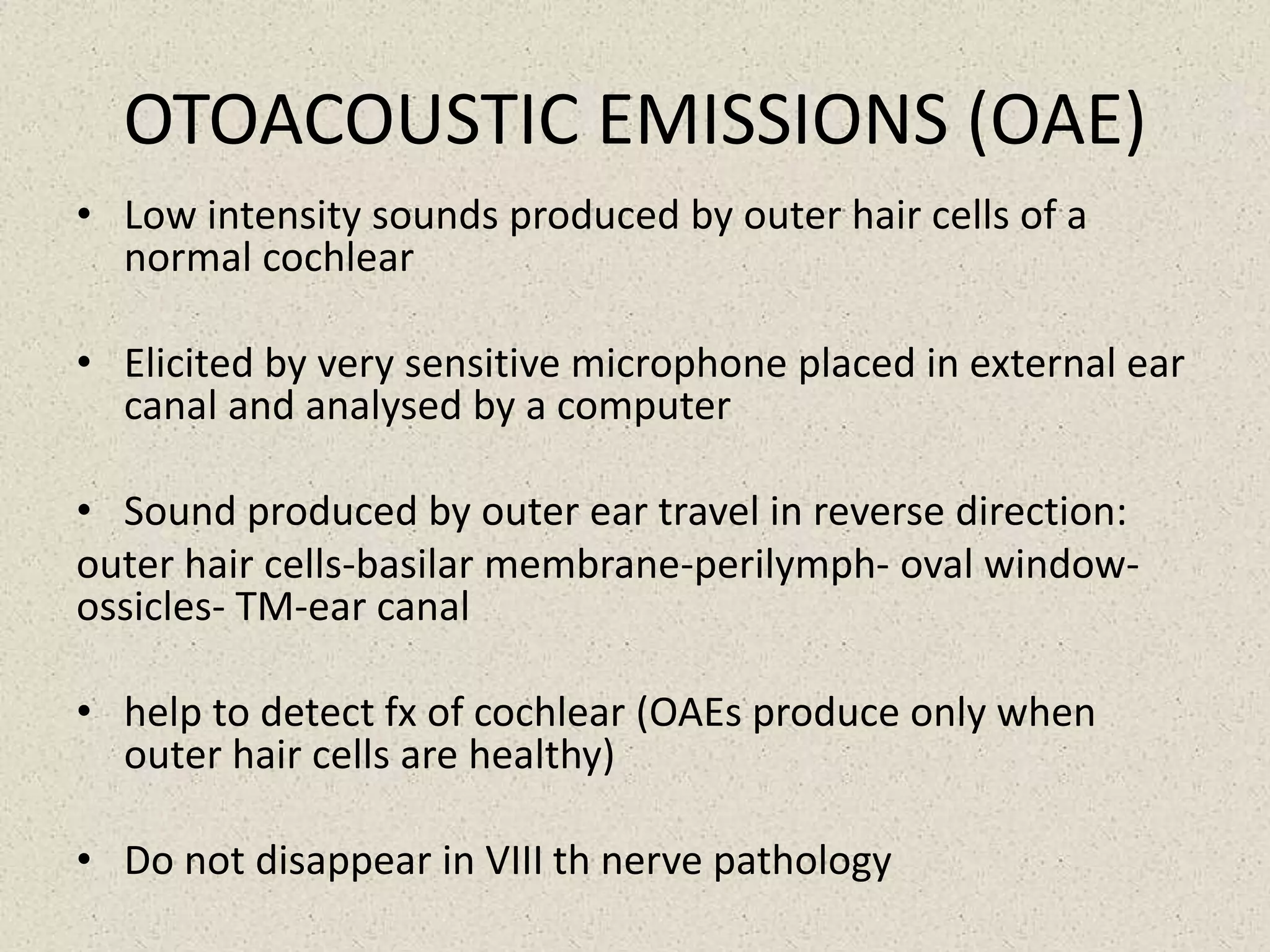 OTOACOUSTIC EMISSIONS (OAE)

• Low intensity sounds produced by outer hair cells of a normal cochlear

• Elicited by very sensitive microphone placed in external ear canal and analysed by a computer

• Sound produced by outer ear travel in reverse direction:
outer hair cells-basilar membrane-perilymph- oval window-ossicles- TM-ear canal

• help to detect fx of cochlear (OAEs produce only when outer hair cells are healthy)

• Do not disappear in VIII th nerve pathology